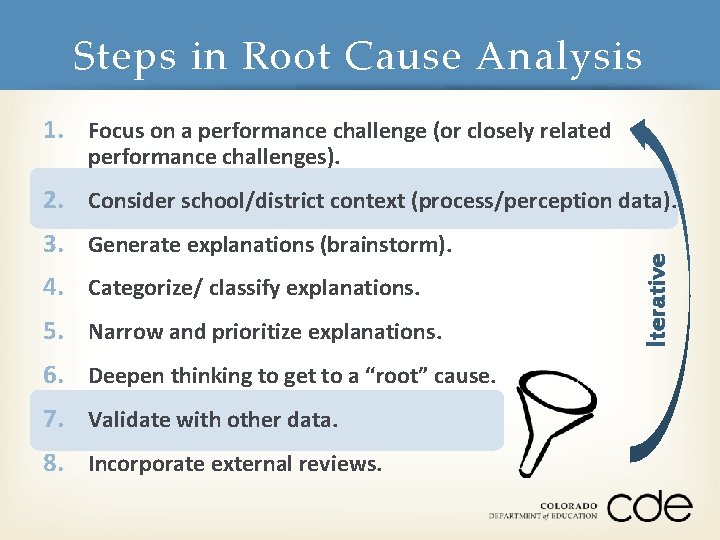 Steps in Root Cause Analysis

1. Focus on a performance challenge (or closely related performance challenges).

2. Consider school/district context (process/perception data).

3. Generate explanations (brainstorm).

4. Categorize/ classify explanations.

5. Narrow and prioritize explanations.

6. Deepen thinking to get to a “root” cause.

7. Validate with other data.

8. Incorporate external reviews.

Iterative

COLORADO
DEPARTMENT of EDUCATION
cde